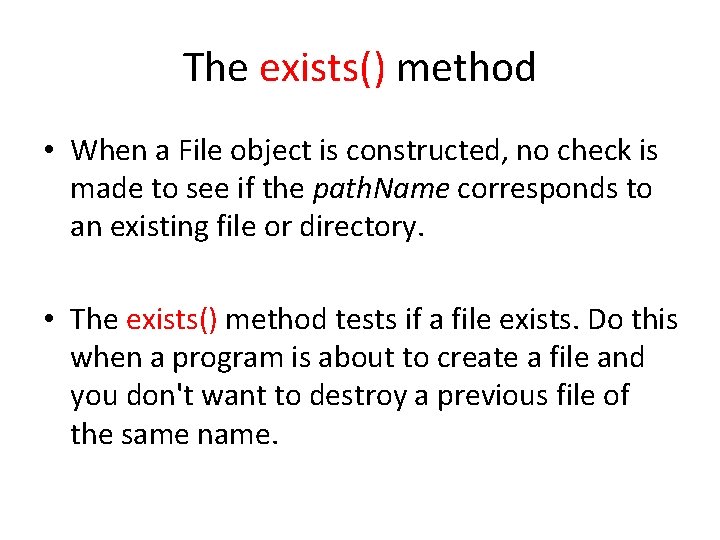 The exists() method

• When a File object is constructed, no check is made to see if the pathName corresponds to an existing file or directory.

• The exists() method tests if a file exists. Do this when a program is about to create a file and you don't want to destroy a previous file of the same name.